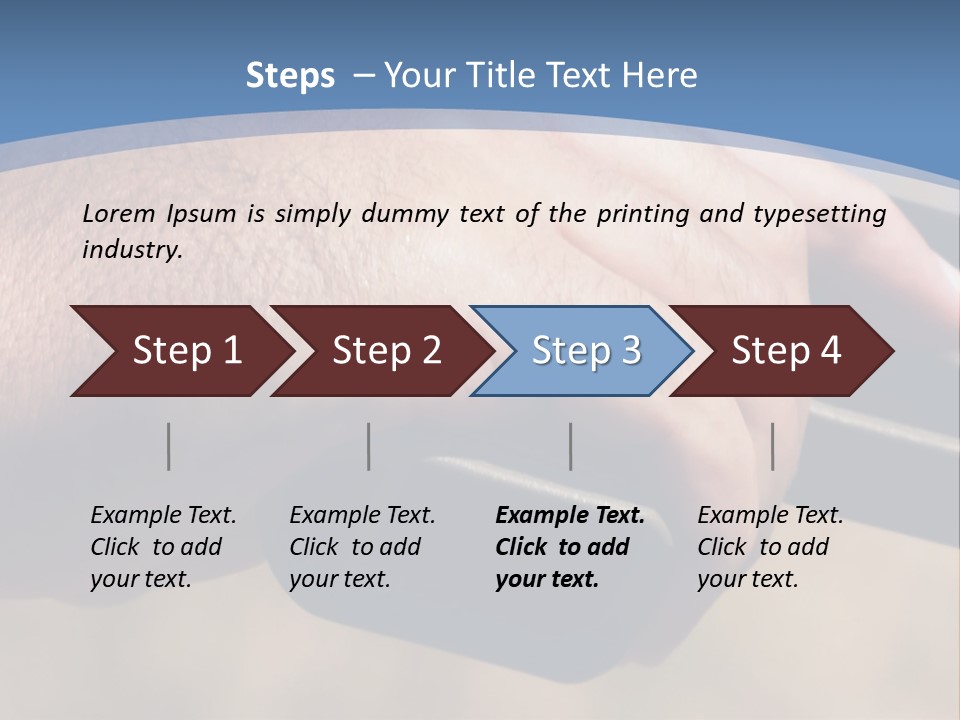 Steps – Your Title Text Here

Lorem Ipsum is simply dummy text of the printing and typesetting industry.

Step 1

Step 2

Step 3

Step 4

Example Text. Click to add your text.

Example Text. Click to add your text.

Example Text. Click to add your text.

Example Text. Click to add your text.